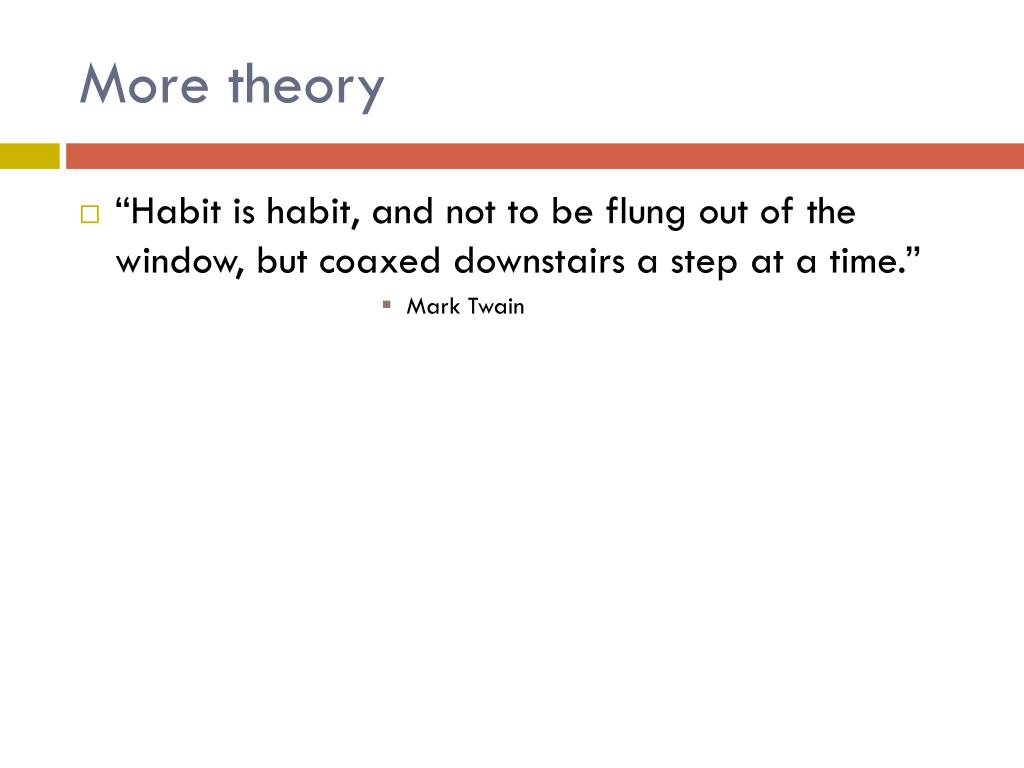 More theory

“Habit is habit, and not to be flung out of the window, but coaxed downstairs a step at a time.”

Mark Twain